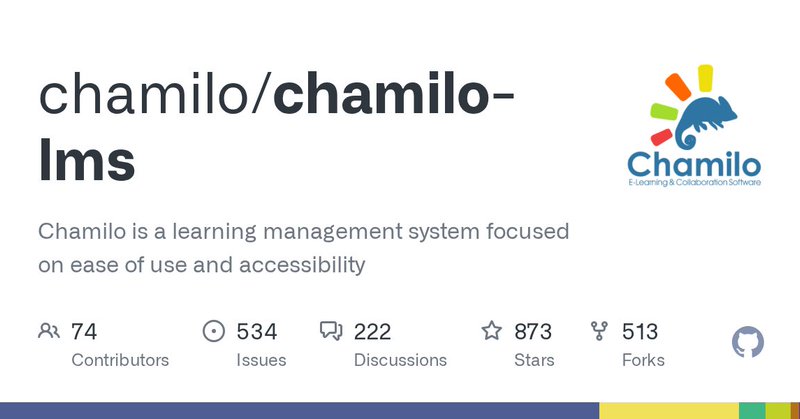 chamilo/chamilo-lms

Chamilo
E-Learning & Collaboration Software

Chamilo is a learning management system focused on ease of use and accessibility

74 Contributors
534 Issues
222 Discussions
873 Stars
513 Forks